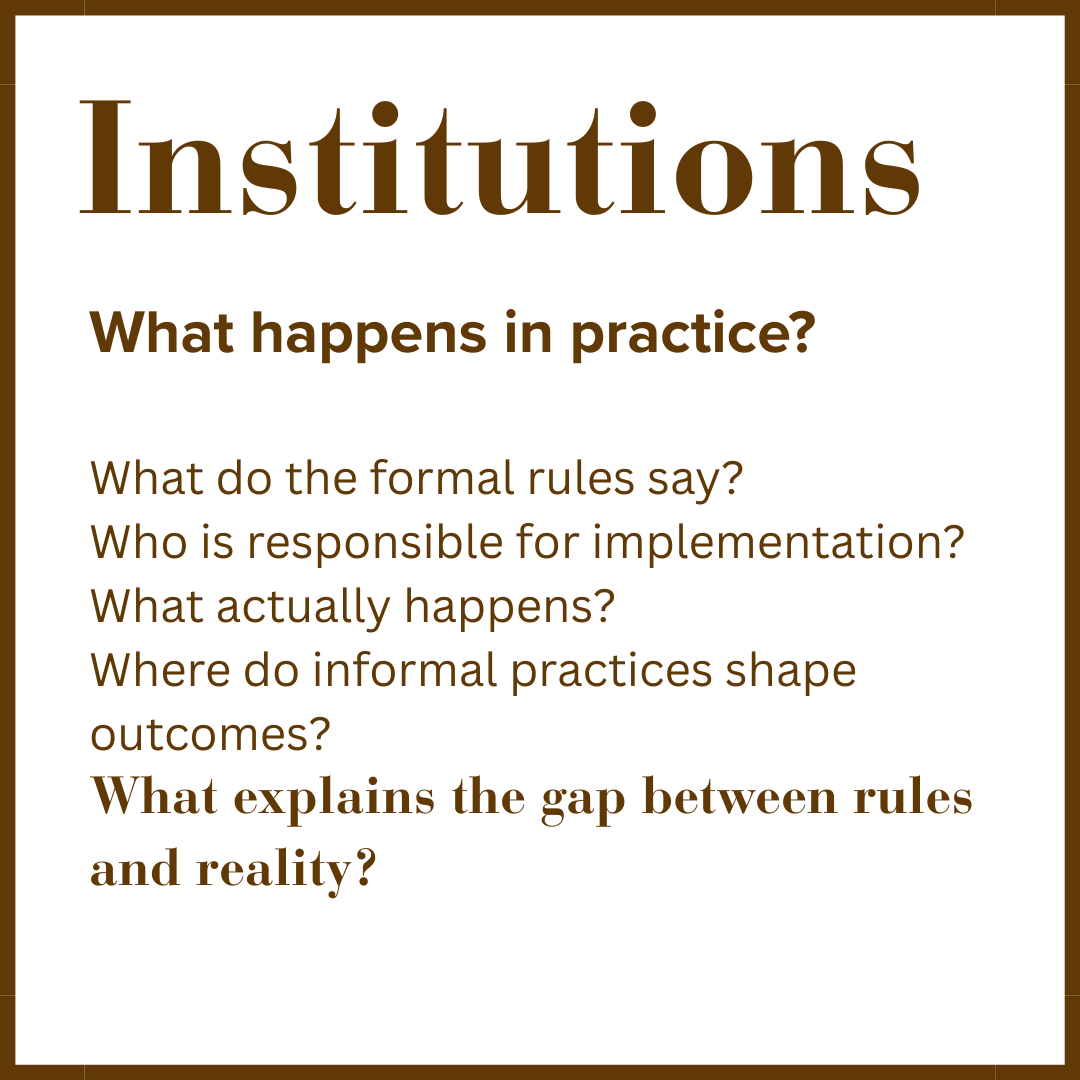 Institutions

What happens in practice?

What do the formal rules say?
Who is responsible for implementation?
What actually happens?
Where do informal practices shape outcomes?
What explains the gap between rules and reality?